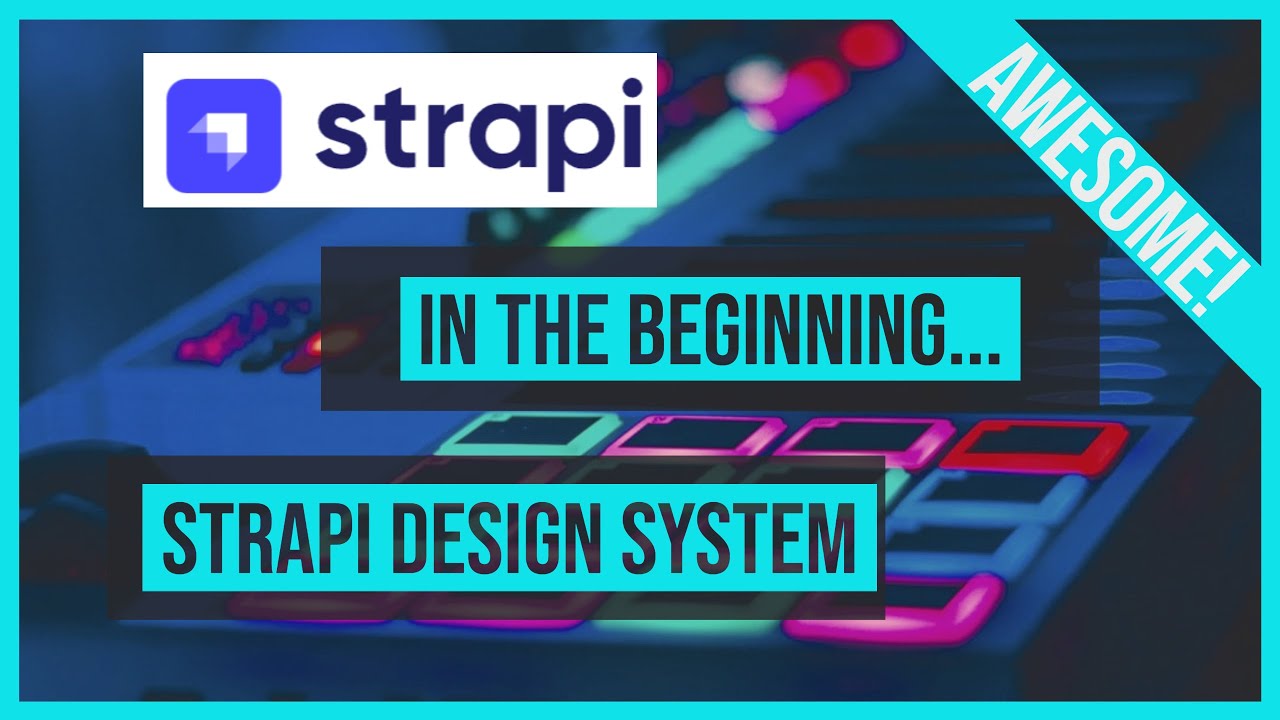 strapi

AWESOME!

IN THE BEGINNING...

STRAPI DESIGN SYSTEM